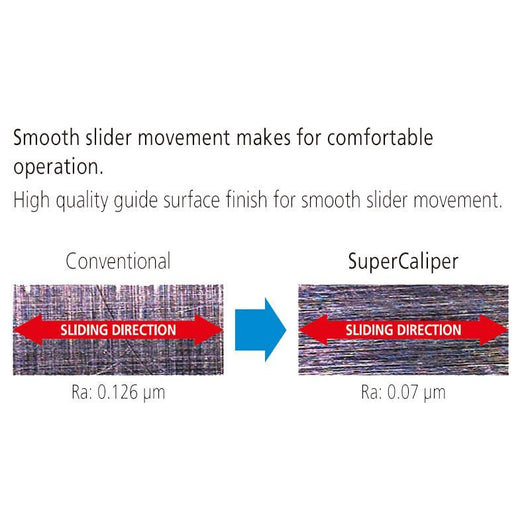 Smooth slider movement makes for comfortable operation.

High quality guide surface finish for smooth slider movement.

Conventional

SLIDING DIRECTION

Ra: 0.126 μm

SuperCaliper

SLIDING DIRECTION

Ra: 0.07 μm